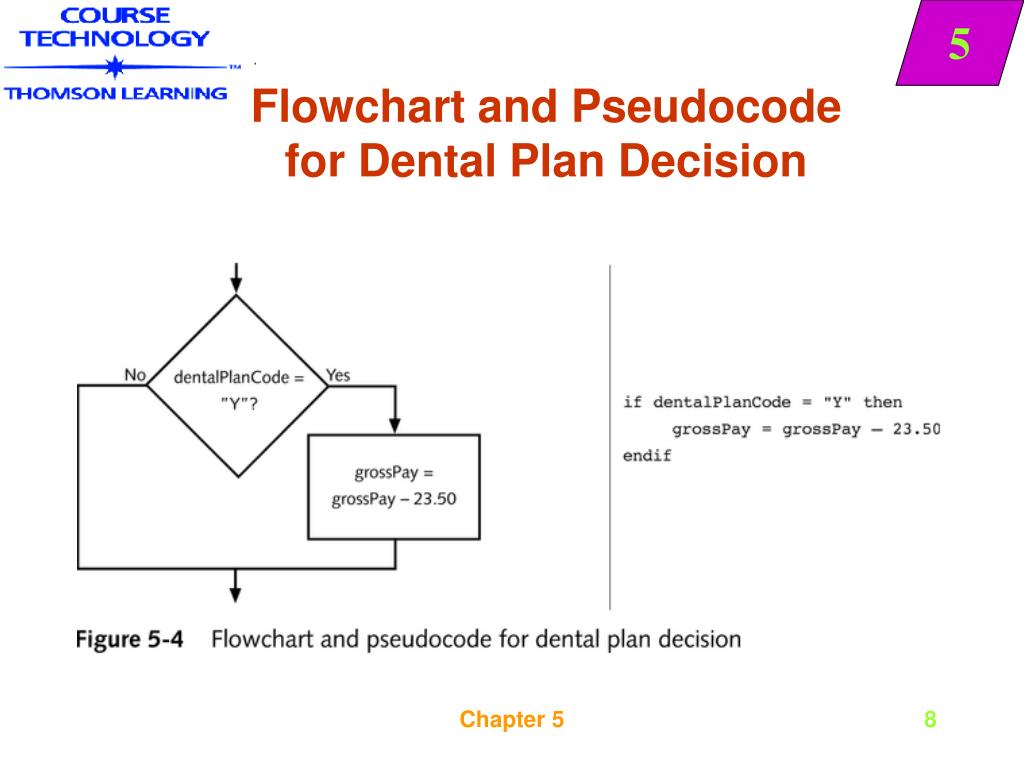 COURSE TECHNOLOGY
THOMSON LEARNING

5

Flowchart and Pseudocode for Dental Plan Decision

No
dentalPlanCode = "Y"?
Yes
grossPay = grossPay – 23.50

if dentalPlanCode = "Y" then
    grossPay = grossPay – 23.50
endif

Figure 5-4 Flowchart and pseudocode for dental plan decision

Chapter 5
8